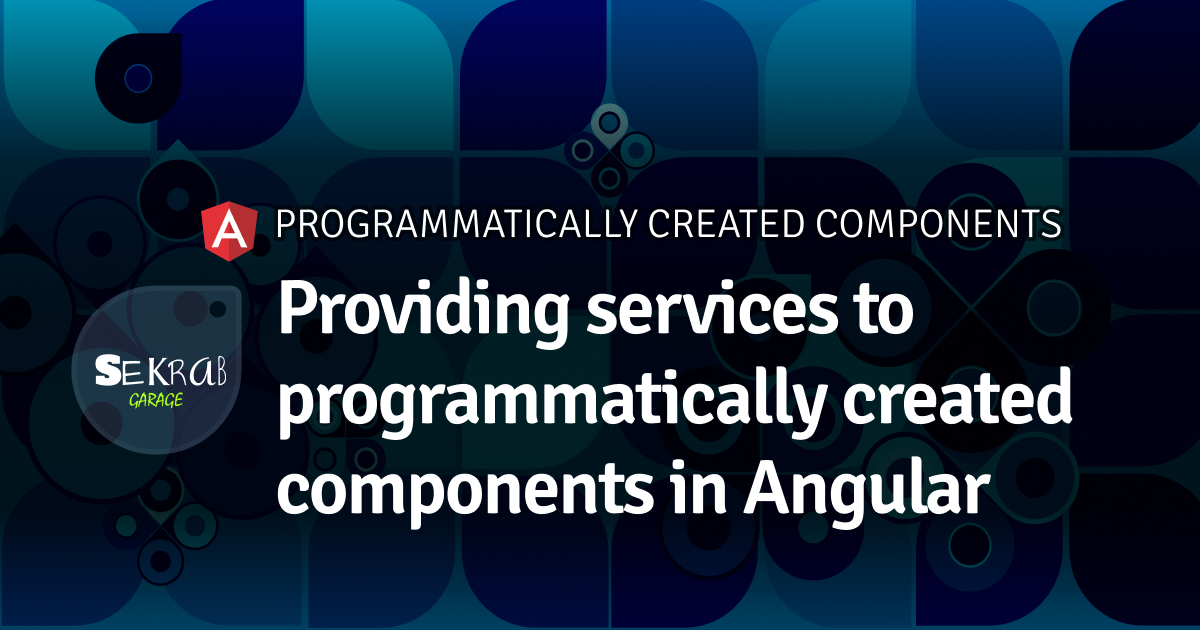 A PROGRAMMATICALLY CREATED COMPONENTS

SEKRAB GARAGE

Providing services to programmatically created components in Angular